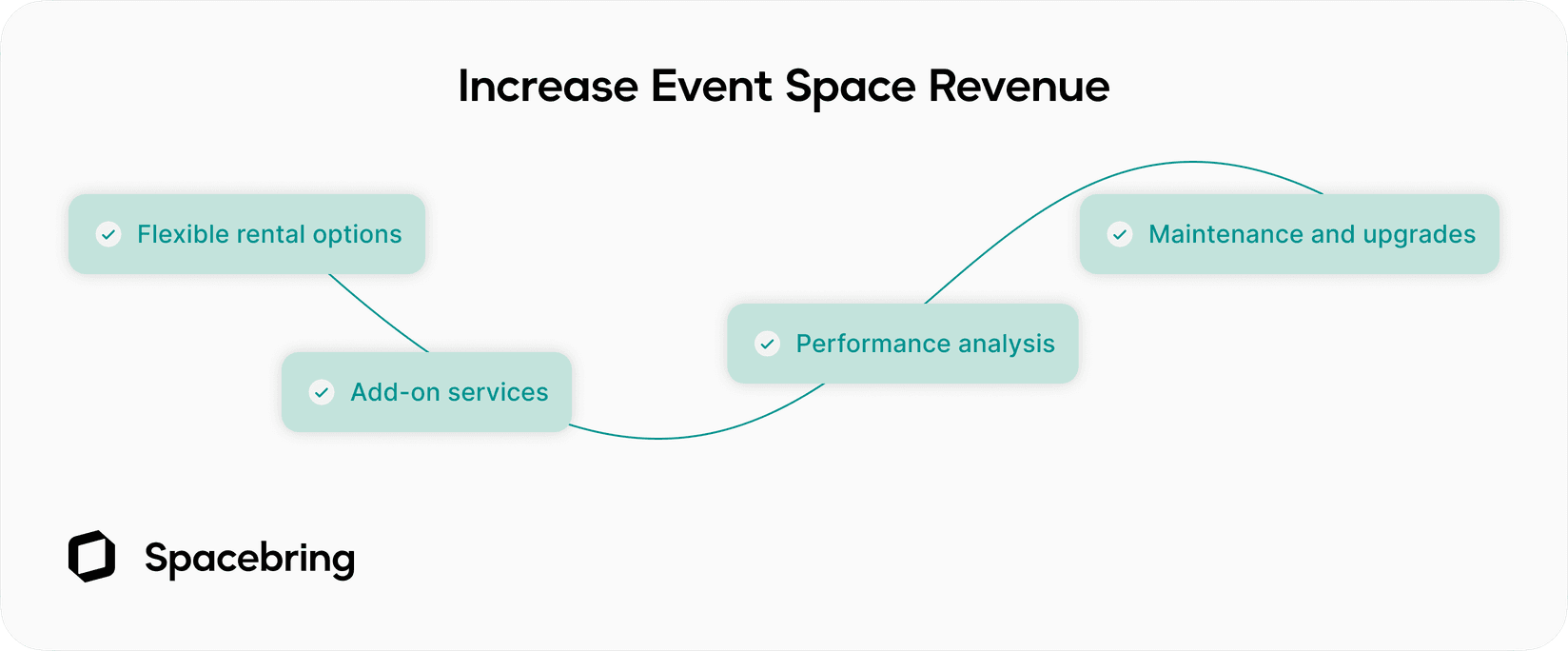 Increase Event Space Revenue

Flexible rental options

Add-on services

Performance analysis

Maintenance and upgrades

Spacebring